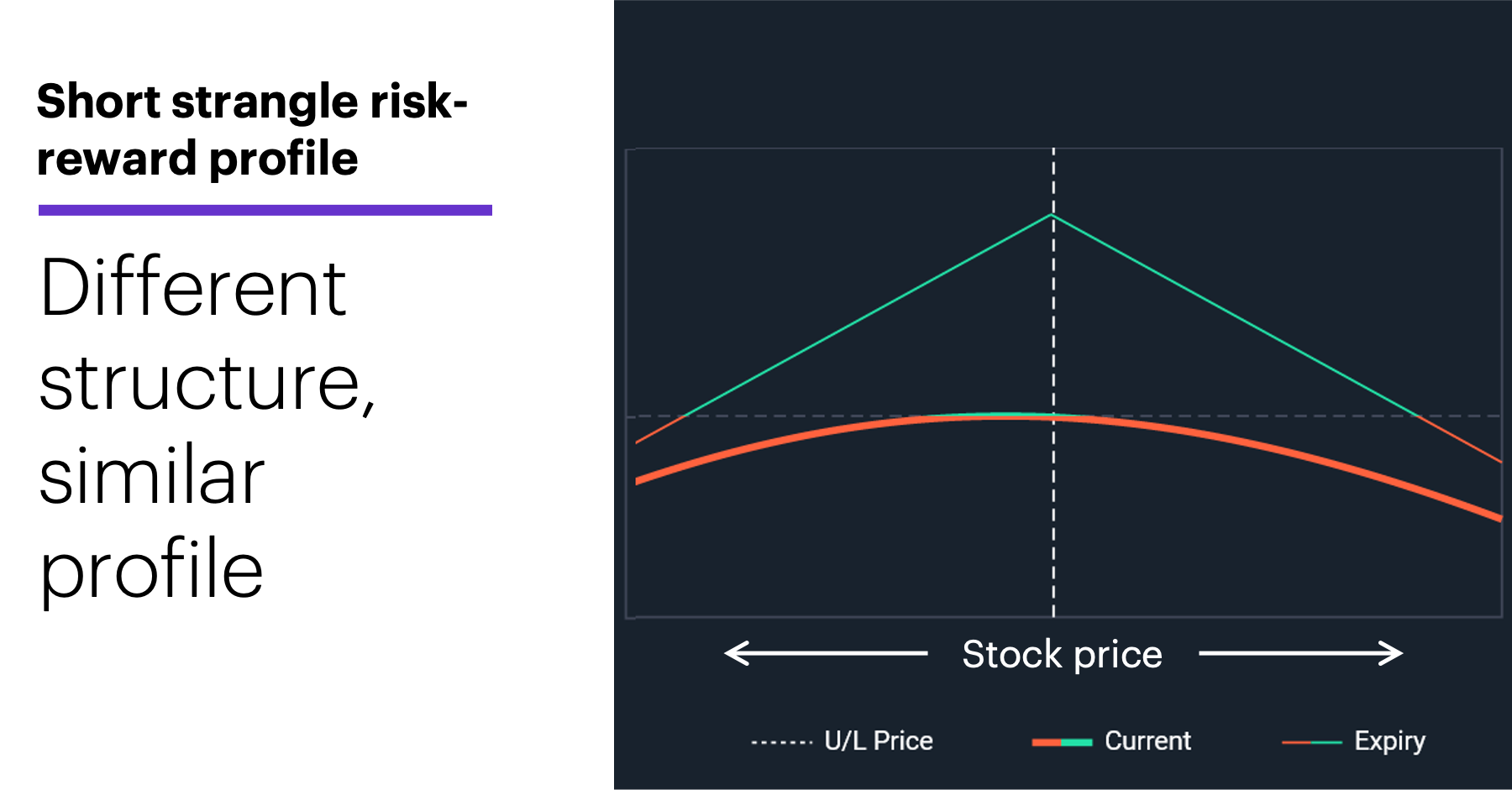 Short strangle risk-reward profile

Different structure, similar profile

Stock price

U/L Price

Current

Expiry